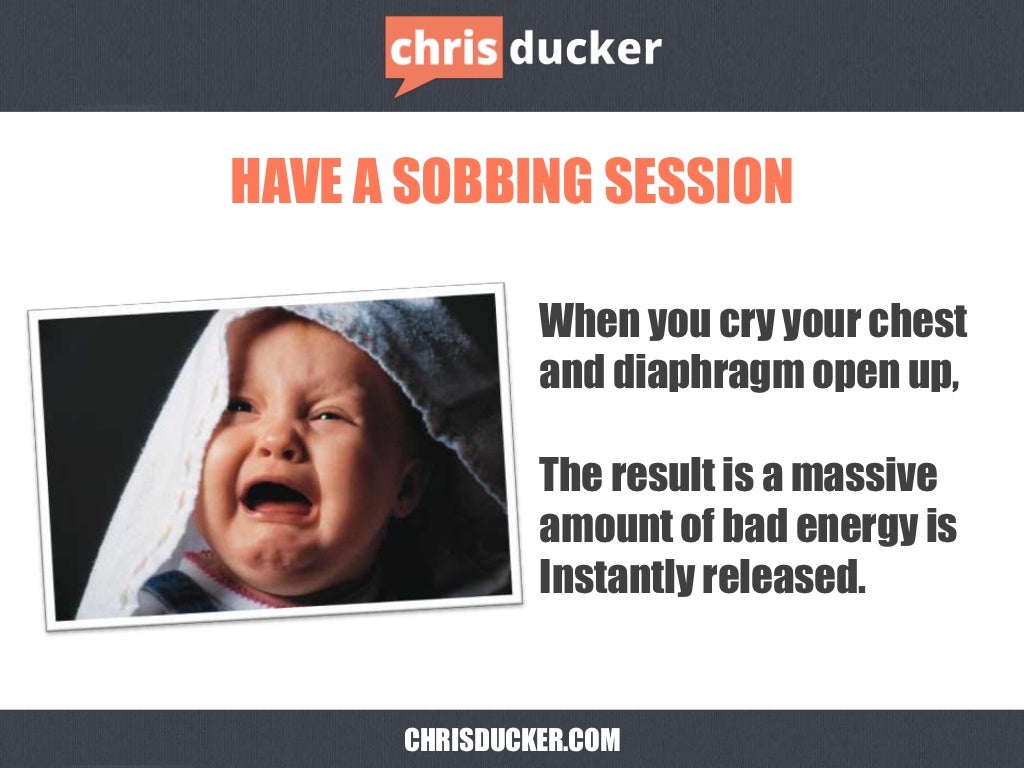 chris ducker

HAVE A SOBBING SESSION

When you cry your chest and diaphragm open up,

The result is a massive amount of bad energy is Instantly released.

CHRISDUCKER.COM